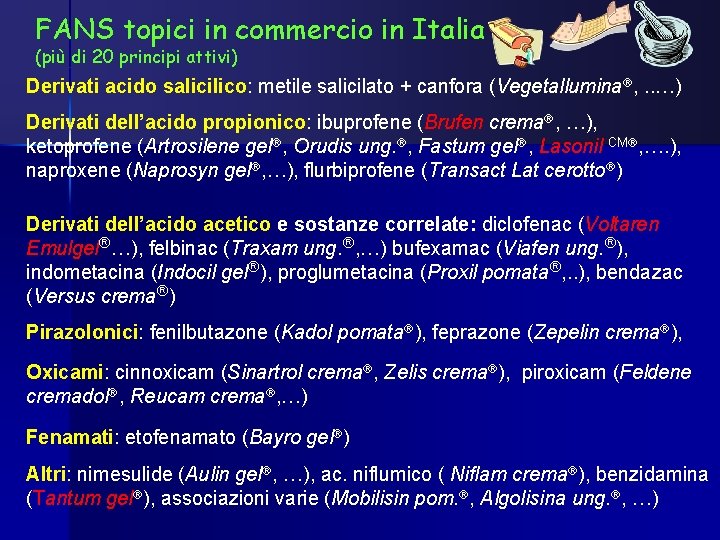 FANS topici in commercio in Italia
(più di 20 principi attivi)

Derivati acido salicilico: metile salicilato + canfora (Vegetallumina®, .....)

Derivati dell'acido propionico: ibuprofene (Brufen crema®, ...), ketoprofene (Artrosilene gel®, Orudis ung.®, Fastum gel®, Lasonil CM®,....), naproxene (Naprosyn gel®,...), flurbiprofene (Transact Lat cerotto®)

Derivati dell'acido acetico e sostanze correlate: diclofenac (Voltaren Emulgel®...), felbinac (Traxam ung.®,...) bufexamac (Viafen ung.®), indometacina (Indocil gel®), proglumetacina (Proxil pomata®,..), bendazac (Versus crema®)

Pirazolonici: fenilbutazone (Kadol pomata®), feprazone (Zepelin crema®),

Oxicami: cinnoxicam (Sinartrol crema®, Zelis crema®), piroxicam (Feldene cremadol®, Reucam crema®,...)

Fenamati: etofenamato (Bayro gel®)

Altri: nimesulide (Aulin gel®, ...), ac. niflumico ( Niflam crema®), benzidamina (Tantum gel®), associazioni varie (Mobilisin pom.®, Algolisina ung.®, ...)